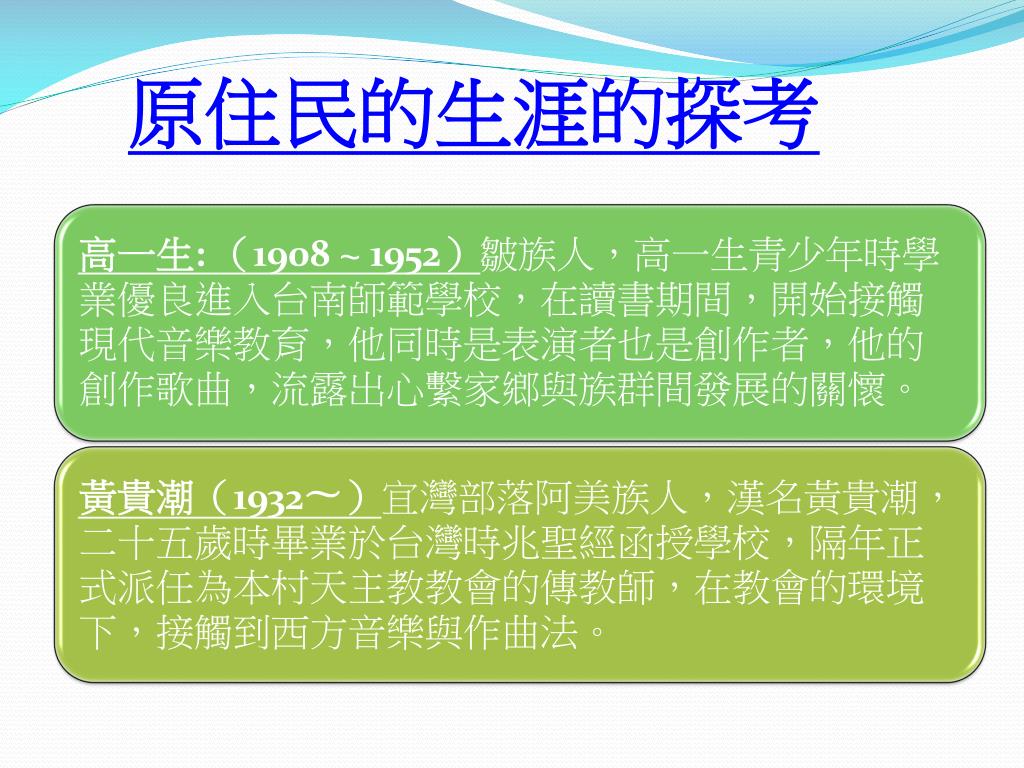 原住民的生涯的探考

高一生:（1908 ~ 1952）鄒族人，高一生青少年時學業優良進入台南師範學校，在讀書期間，開始接觸現代音樂教育，他同時是表演者也是創作者，他的創作歌曲，流露出心繫家鄉與族群間發展的關懷。

黃貴潮（1932～）宜灣部落阿美族人，漢名黃貴潮，二十五歲時畢業於台灣時兆聖經函授學校，隔年正式派任為本村天主教教會的傳教師，在教會的環境下，接觸到西方音樂與作曲法。